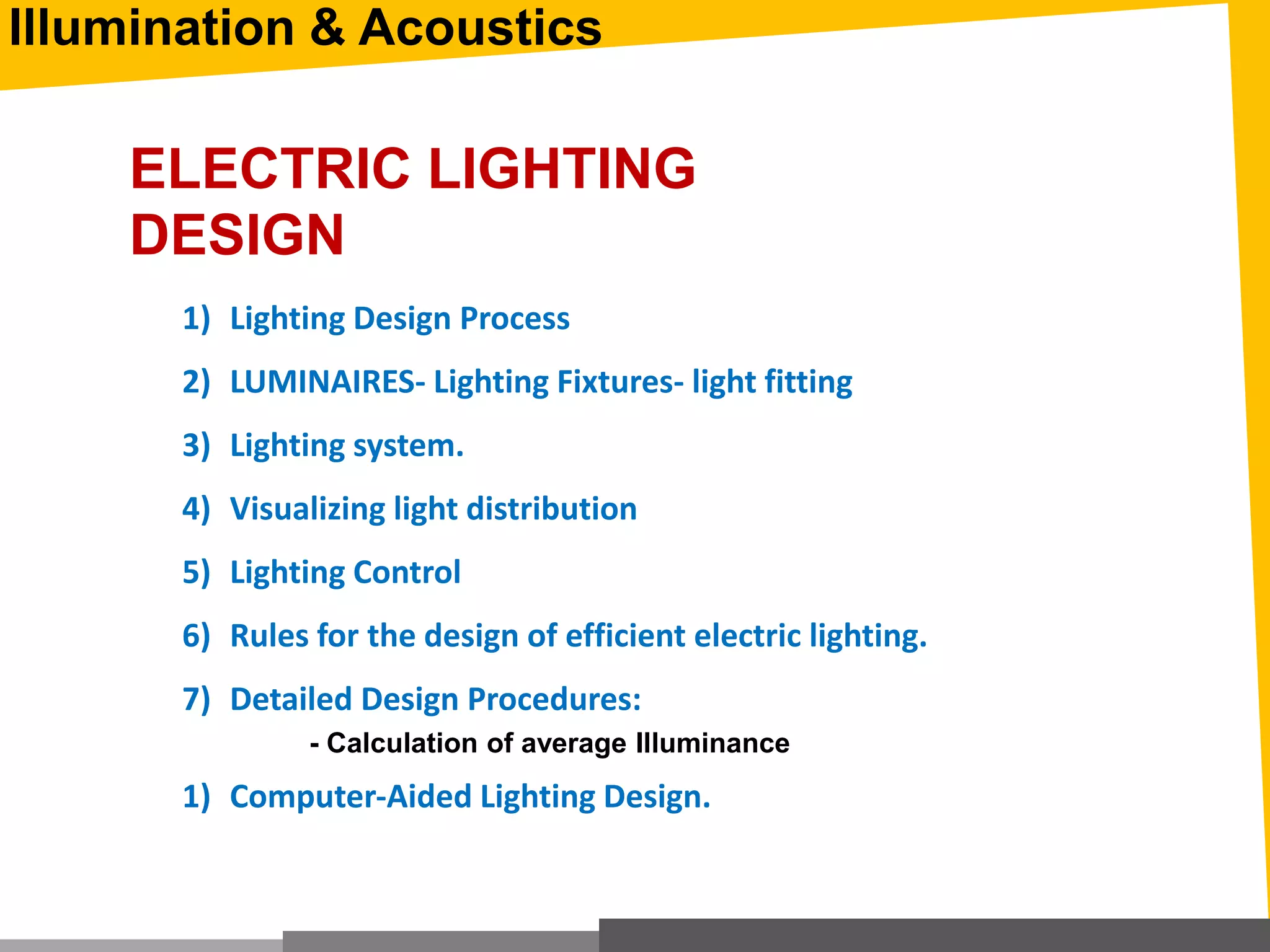 Illumination & Acoustics

ELECTRIC LIGHTING DESIGN

1) Lighting Design Process

2) LUMINAIRES- Lighting Fixtures- light fitting

3) Lighting system.

4) Visualizing light distribution

5) Lighting Control

6) Rules for the design of efficient electric lighting.

7) Detailed Design Procedures:

- Calculation of average Illuminance

1) Computer-Aided Lighting Design.